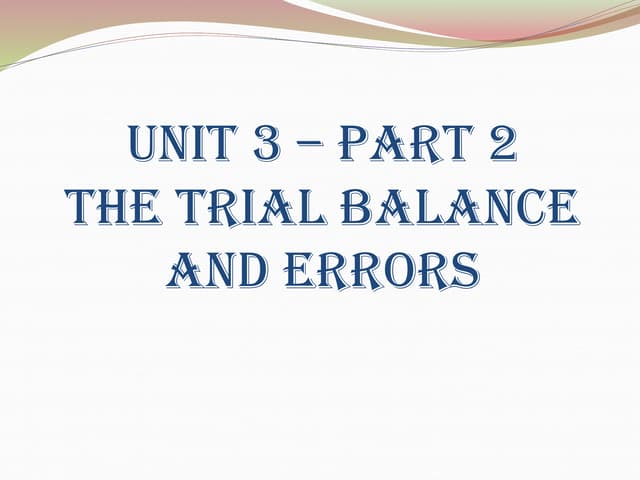 UNIT 3 – PART 2
THE TRIAL BALANCE AND ERRORS